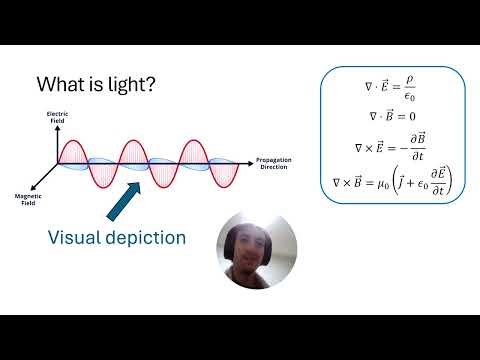 What is light?

Electric Field

Propagation Direction

Magnetic Field

Visual depiction

$\nabla \cdot \vec{E} = \frac{\rho}{\epsilon_0}$

$\nabla \cdot \vec{B} = 0$

$\nabla \times \vec{E} = -\frac{\partial \vec{B}}{\partial t}$

$\nabla \times \vec{B} = \mu_0 \left( \vec{J} + \epsilon_0 \frac{\partial \vec{E}}{\partial t} \right)$